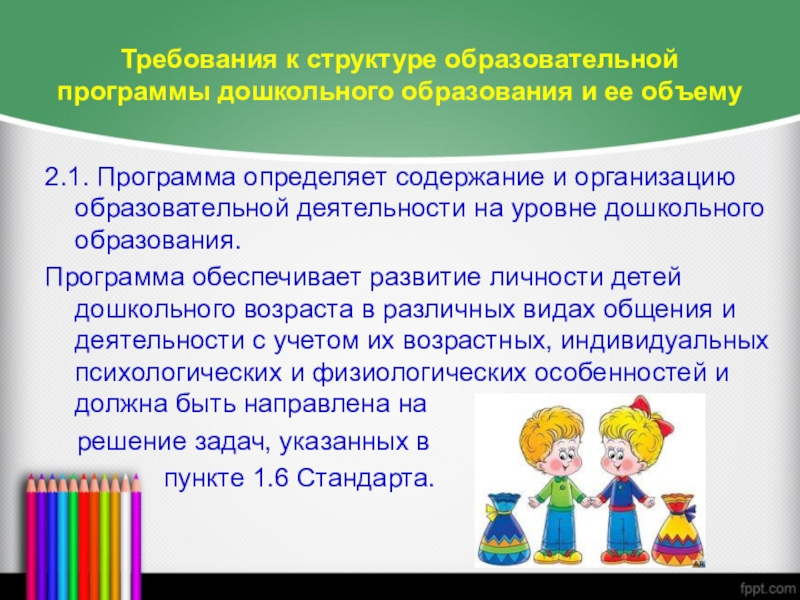 Требования к структуре образовательной программы дошкольного образования и ее объему

2.1. Программа определяет содержание и организацию образовательной деятельности на уровне дошкольного образования.

Программа обеспечивает развитие личности детей дошкольного возраста в различных видах общения и деятельности с учетом их возрастных, индивидуальных психологических и физиологических особенностей и должна быть направлена на решение задач, указанных в пункте 1.6 Стандарта.

fppt.com